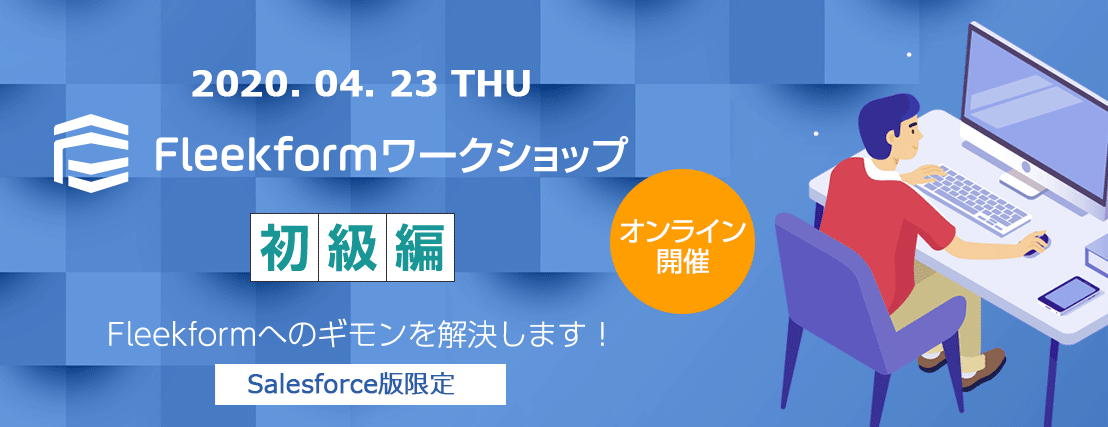 2020. 04. 23 THU

Fleekformワークショップ

初級編

オンライン開催

Fleekformへのギモンを解決します！

Salesforce版限定